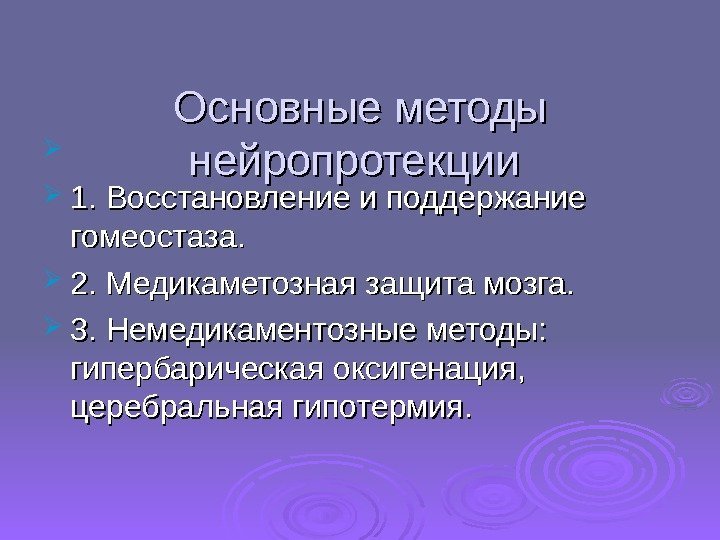 Основные методы нейропротекции

1. Восстановление и поддержание гомеостаза.

2. Медикаметозная защита мозга.

3. Немедикаментозные методы: гипербарическая оксигенация, церебральная гипотермия.